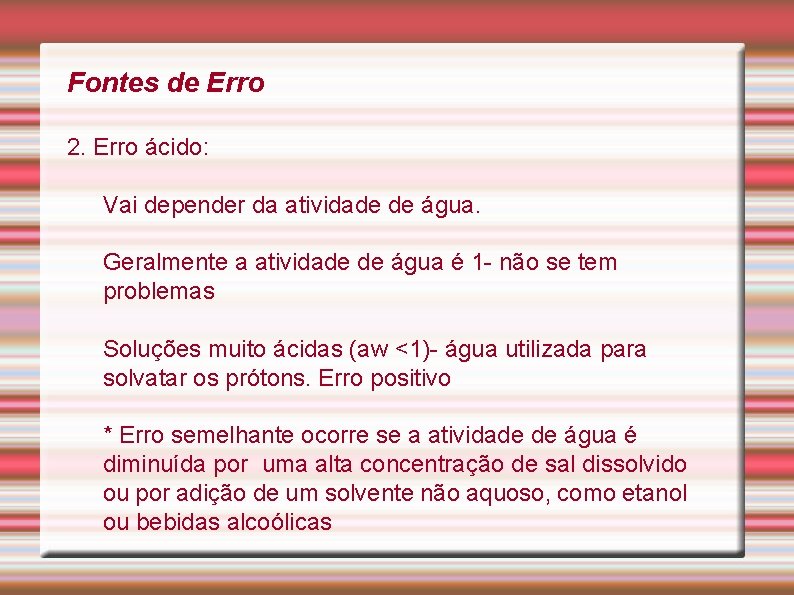 Fontes de Erro

2. Erro ácido:

Vai depender da atividade de água.

Geralmente a atividade de água é 1- não se tem problemas

Soluções muito ácidas (aw <1)- água utilizada para solvatar os prótons. Erro positivo

* Erro semelhante ocorre se a atividade de água é diminuída por uma alta concentração de sal dissolvido ou por adição de um solvente não aquoso, como etanol ou bebidas alcoólicas